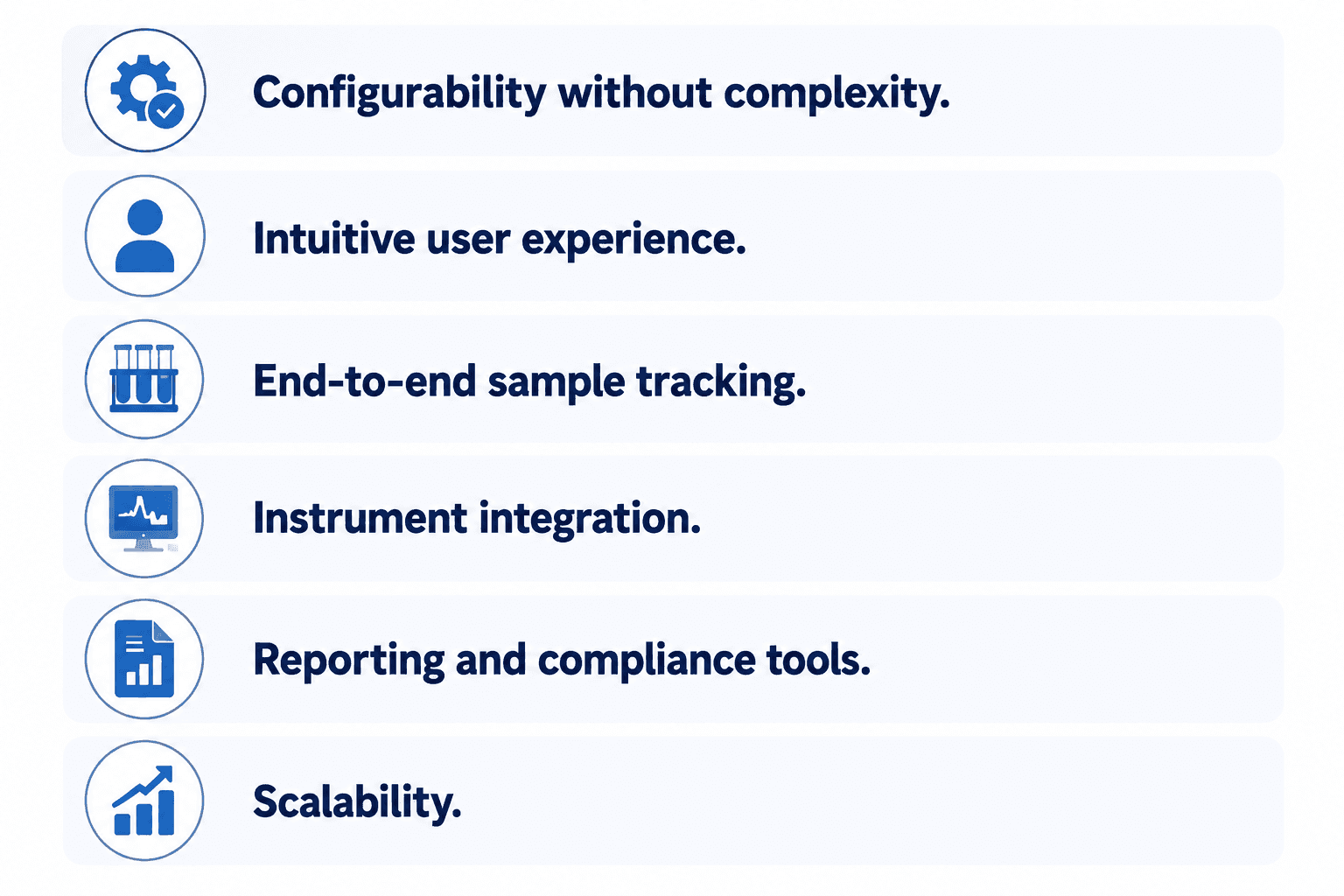 Configurability without complexity.

Intuitive user experience.

End-to-end sample tracking.

Instrument integration.

Reporting and compliance tools.

Scalability.